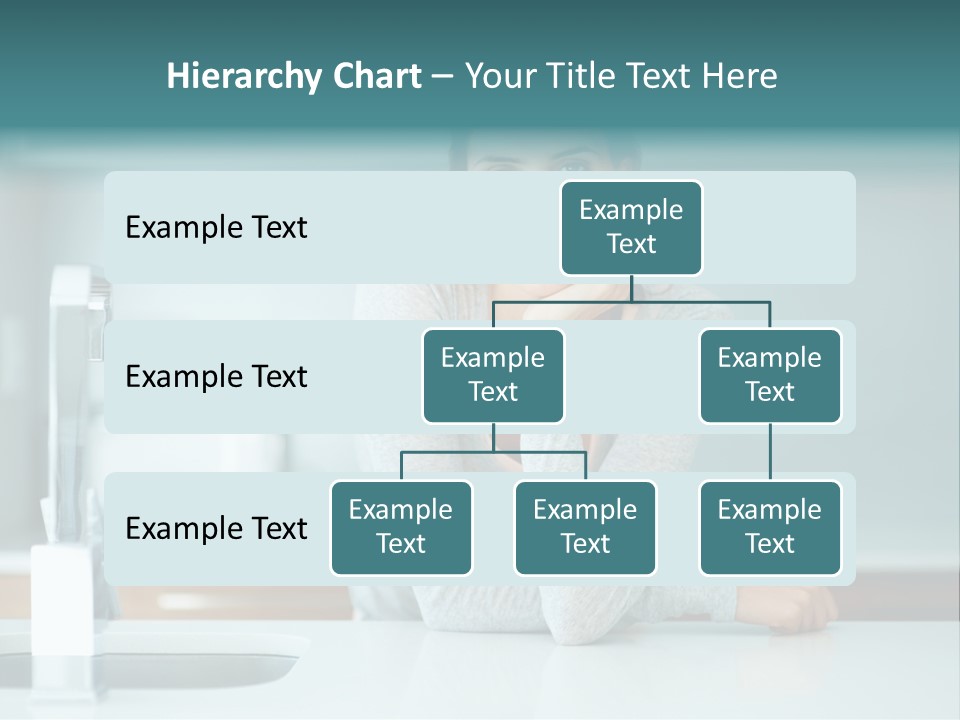 Hierarchy Chart – Your Title Text Here

Example Text

Example Text

Example Text

Example Text

Example Text

Example Text

Example Text

Example Text

Example Text